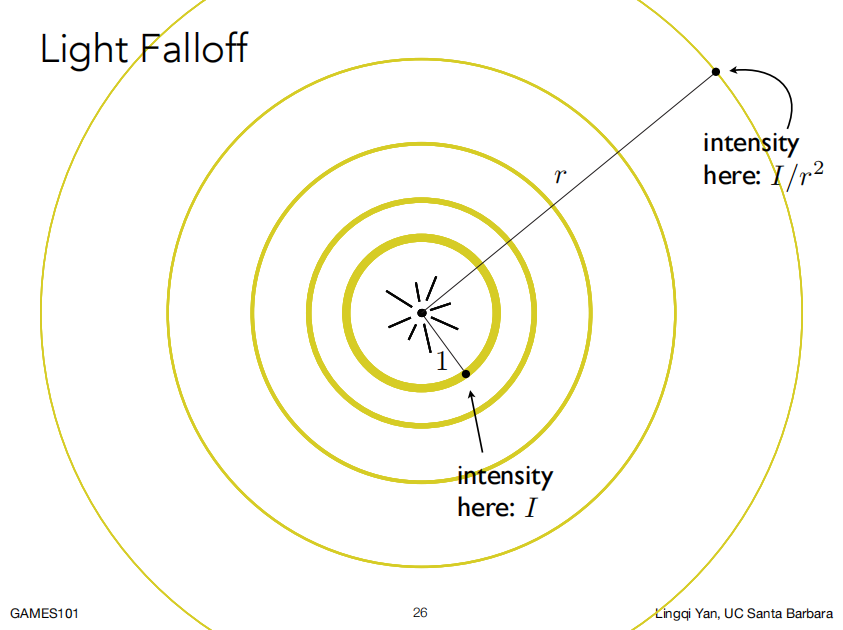 Light Falloff

intensity here: $I/r^2$

$r$

$1$

intensity here: $I$

GAMES101

26

Lingqi Yan, UC Santa Barbara